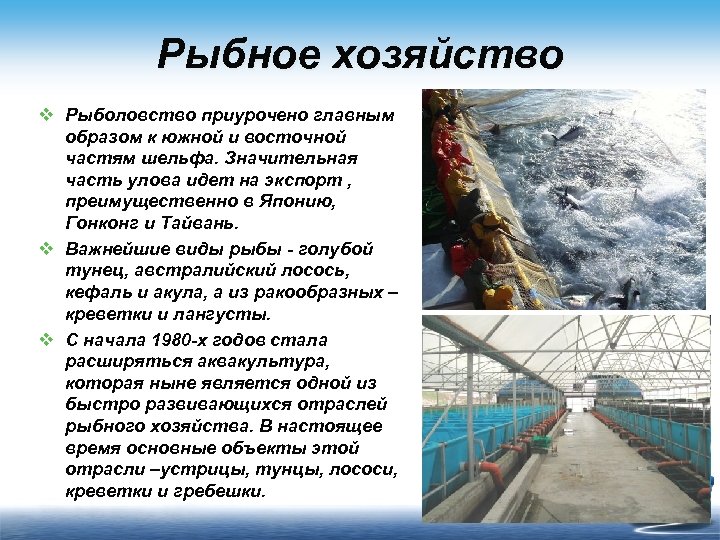 Рыбное хозяйство

❖ Рыболовство приурочено главным образом к южной и восточной частям шельфа. Значительная часть улова идет на экспорт , преимущественно в Японию, Гонконг и Тайвань.

❖ Важнейшие виды рыбы - голубой тунец, австралийский лосось, кефаль и акула, а из ракообразных – креветки и лангусты.

❖ С начала 1980-х годов стала расширяться аквакультура, которая ныне является одной из быстро развивающихся отраслей рыбного хозяйства. В настоящее время основные объекты этой отрасли –устрицы, тунцы, лососи, креветки и гребешки.